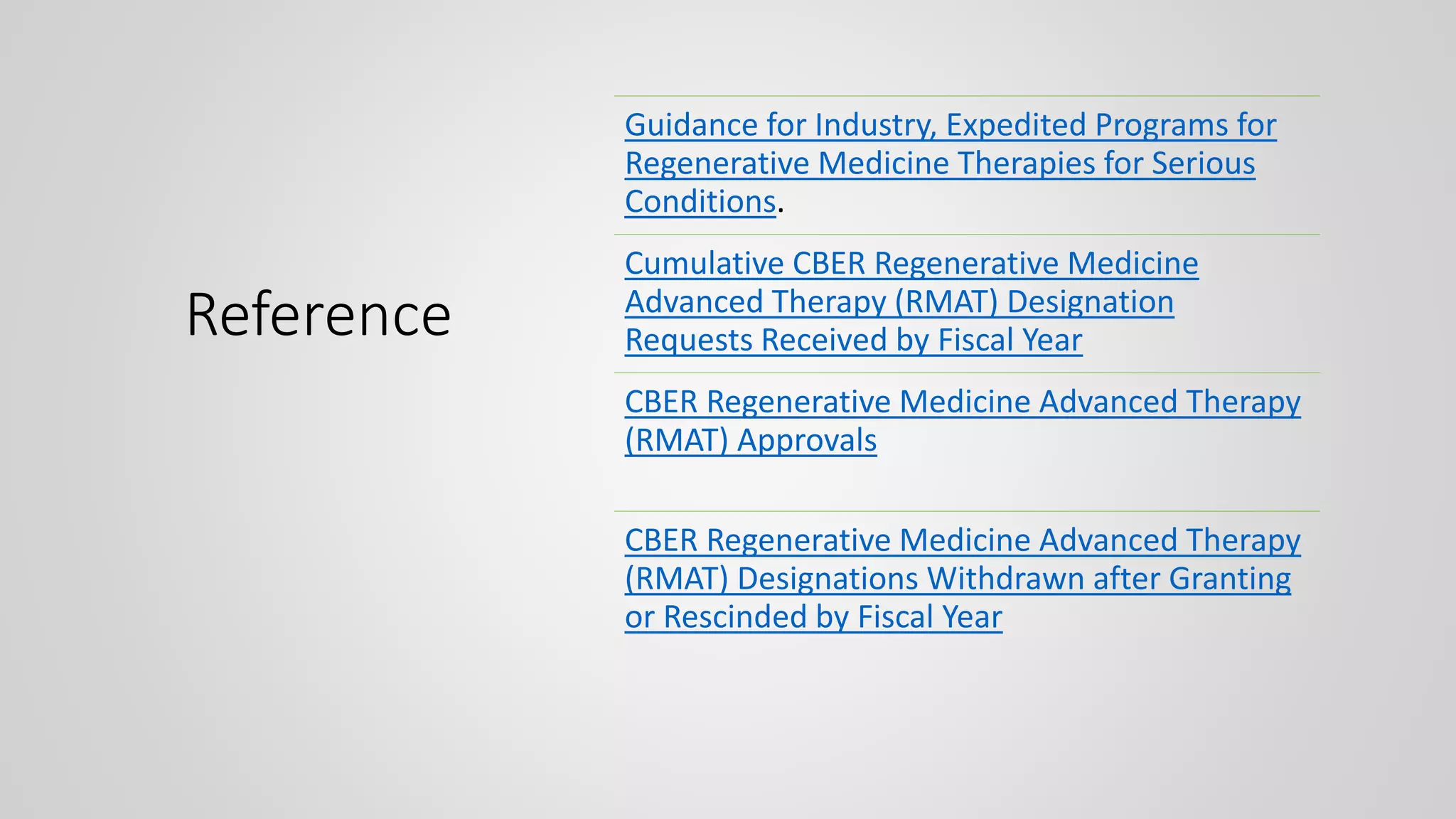 Reference

Guidance for Industry, Expedited Programs for Regenerative Medicine Therapies for Serious Conditions.

Cumulative CBER Regenerative Medicine Advanced Therapy (RMAT) Designation Requests Received by Fiscal Year

CBER Regenerative Medicine Advanced Therapy (RMAT) Approvals

CBER Regenerative Medicine Advanced Therapy (RMAT) Designations Withdrawn after Granting or Rescinded by Fiscal Year